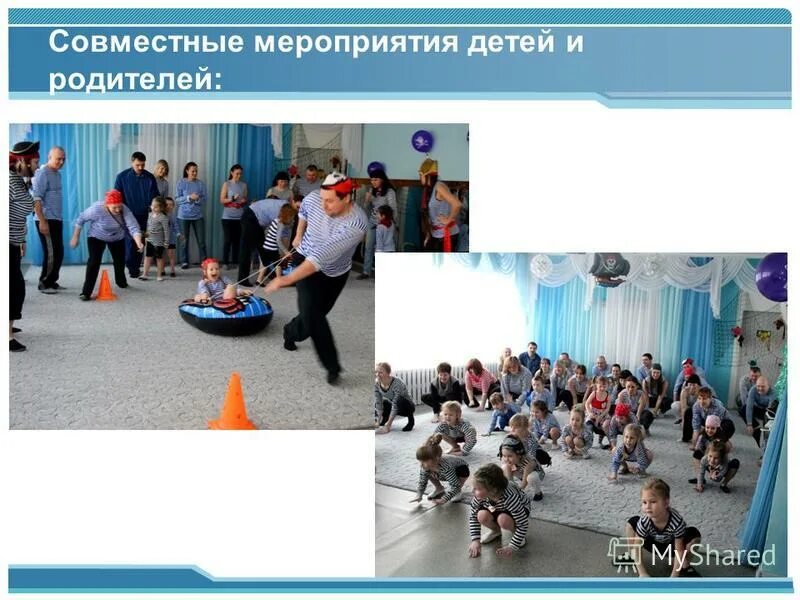 Совместные мероприятия детей и родителей:

MyShared